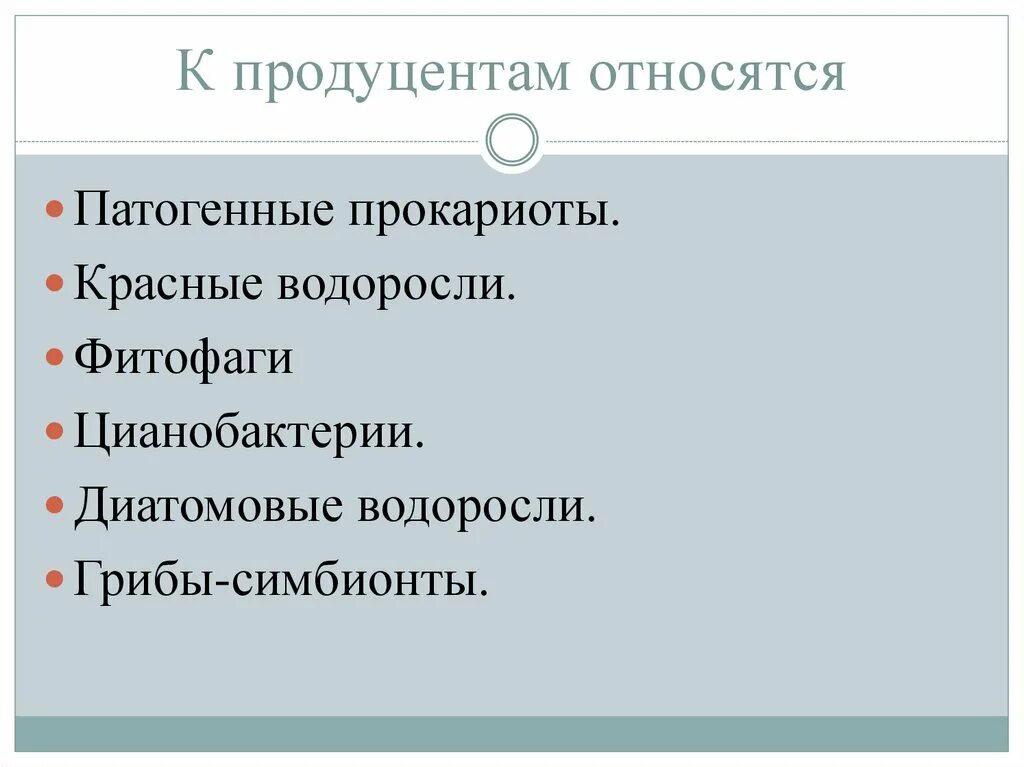 К продуцентам относятся

- Патогенные прокариоты.
- Красные водоросли.
- Фитофаги
- Цианобактерии.
- Диатомовые водоросли.
- Грибы-симбионты.